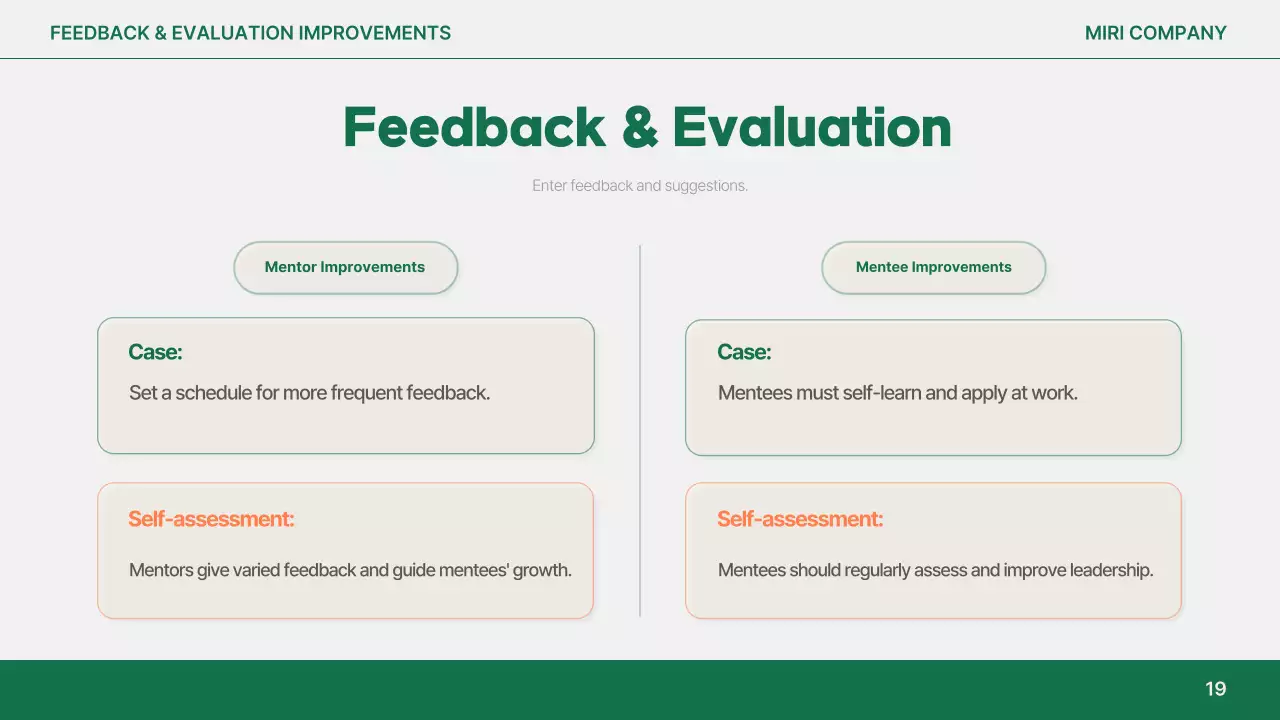 FEEDBACK & EVALUATION IMPROVEMENTS

MIRI COMPANY

Feedback & Evaluation

Enter feedback and suggestions.

Mentor Improvements

Case:

Set a schedule for more frequent feedback.

Self-assessment:

Mentors give varied feedback and guide mentees' growth.

Mentee Improvements

Case:

Mentees must self-learn and apply at work.

Self-assessment:

Mentees should regularly assess and improve leadership.

19